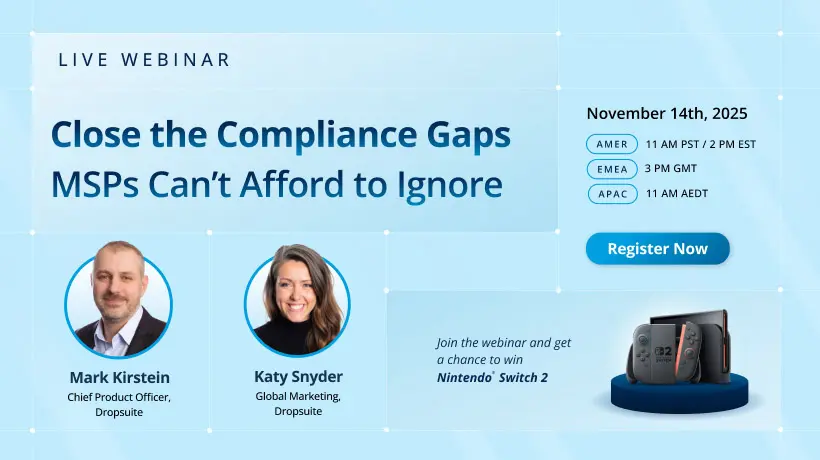 LIVE WEBINAR

Close the Compliance Gaps MSPs Can't Afford to Ignore

November 14th, 2025

AMER 11 AM PST / 2 PM EST
EMEA 3 PM GMT
APAC 11 AM AEDT

Register Now

Mark Kirstein
Chief Product Officer, Dropsuite

Katy Snyder
Global Marketing, Dropsuite

Join the webinar and get a chance to win Nintendo® Switch 2